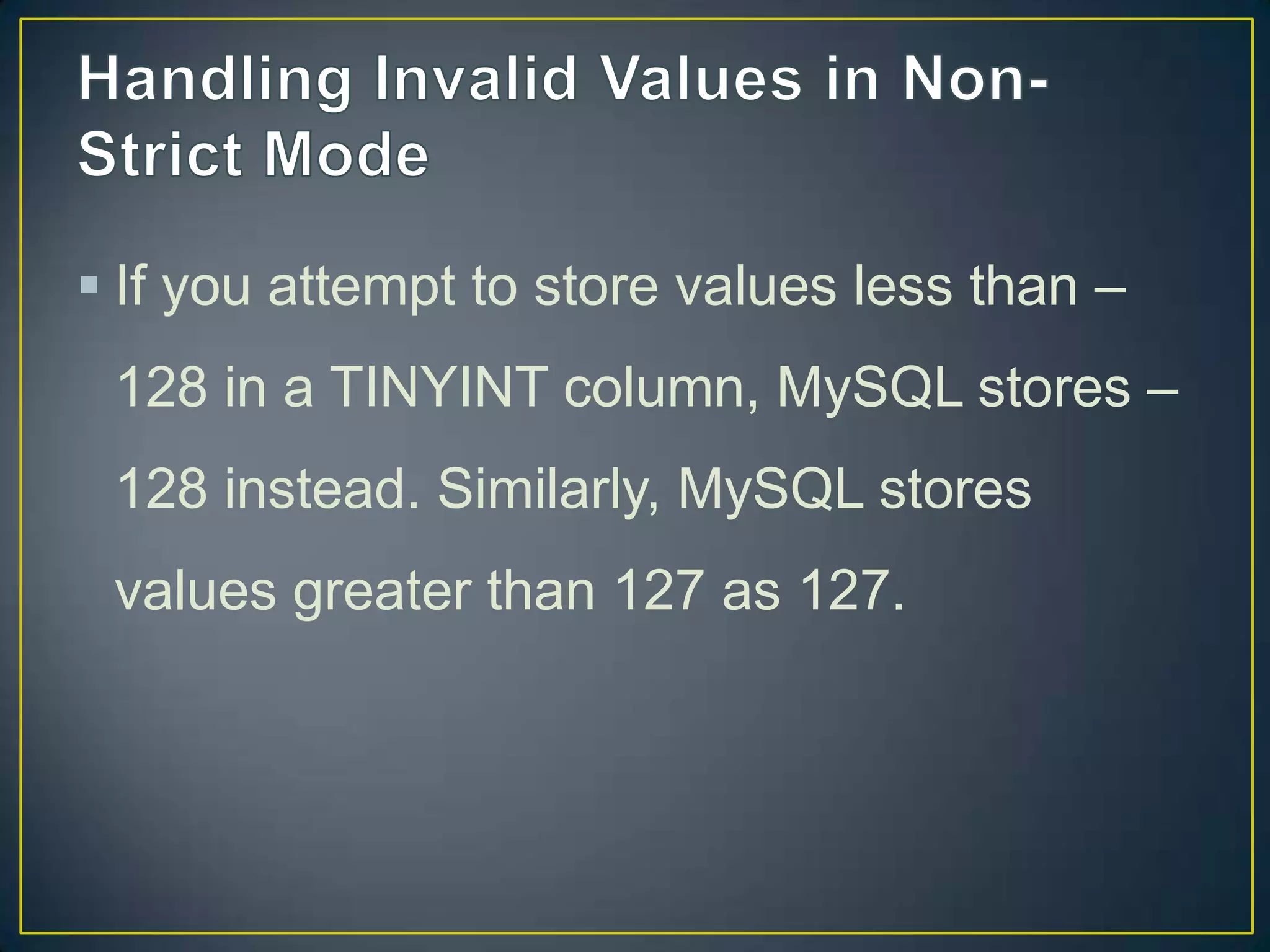 Handling Invalid Values in Non-Strict Mode

▪ If you attempt to store values less than –128 in a TINYINT column, MySQL stores –128 instead. Similarly, MySQL stores values greater than 127 as 127.